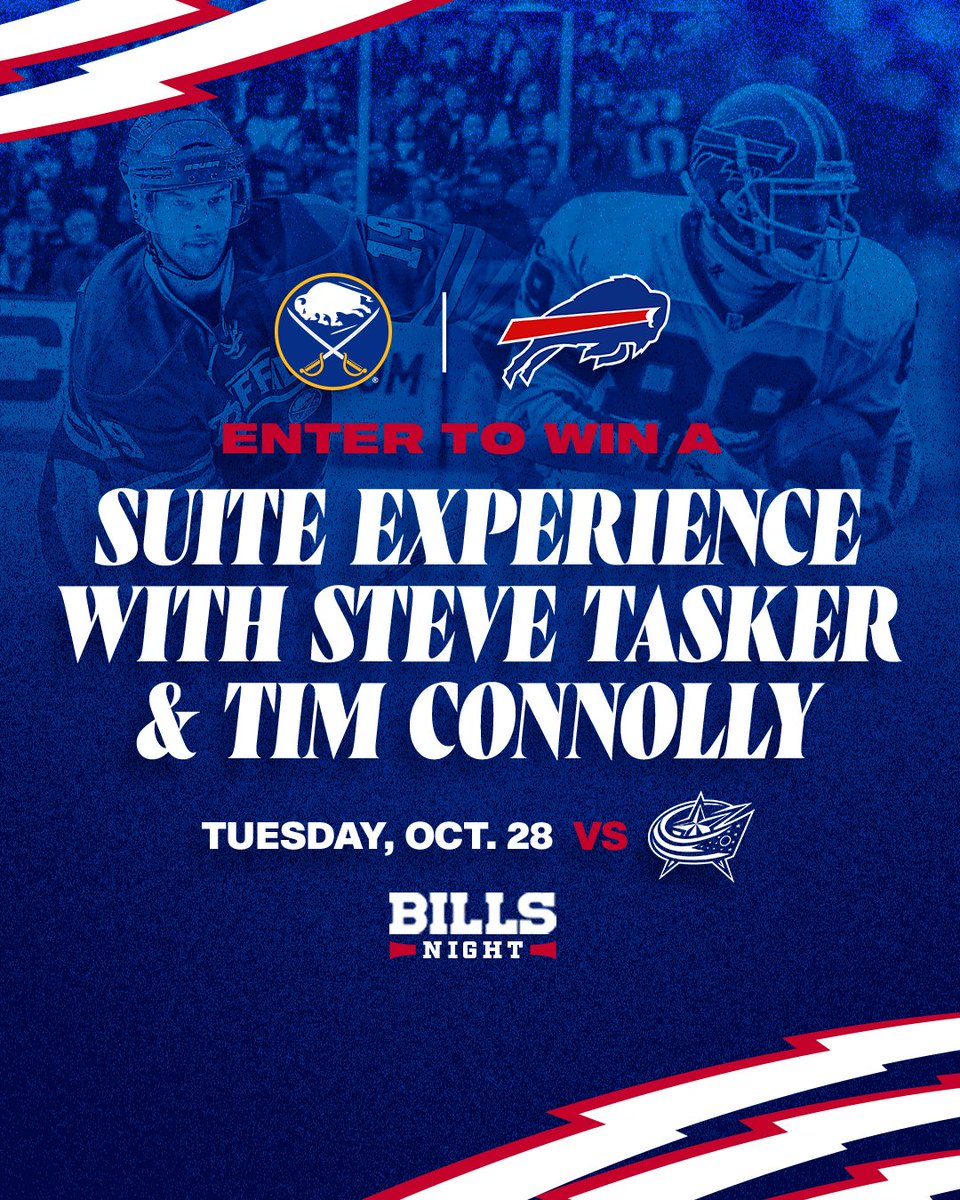 ENTER TO WIN A

SUITE EXPERIENCE WITH STEVE TASKER & TIM CONNOLLY

TUESDAY, OCT. 28 VS

BILLS NIGHT